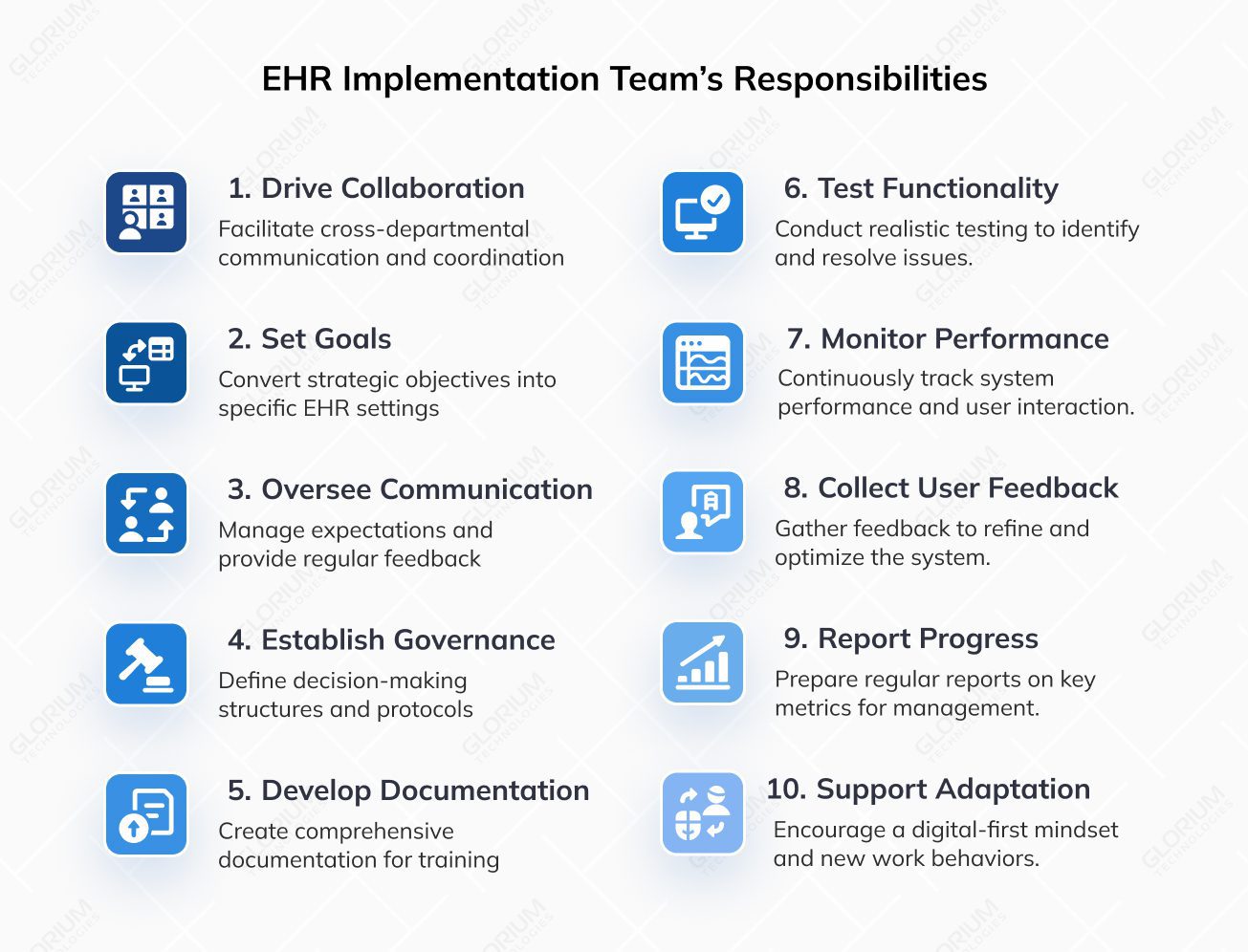 EHR Implementation Team's Responsibilities

1. Drive Collaboration
Facilitate cross-departmental communication and coordination

2. Set Goals
Convert strategic objectives into specific EHR settings

3. Oversee Communication
Manage expectations and provide regular feedback

4. Establish Governance
Define decision-making structures and protocols

5. Develop Documentation
Create comprehensive documentation for training

6. Test Functionality
Conduct realistic testing to identify and resolve issues.

7. Monitor Performance
Continuously track system performance and user interaction.

8. Collect User Feedback
Gather feedback to refine and optimize the system.

9. Report Progress
Prepare regular reports on key metrics for management.

10. Support Adaptation
Encourage a digital-first mindset and new work behaviors.

GLORIUM TECHNOLOGIES